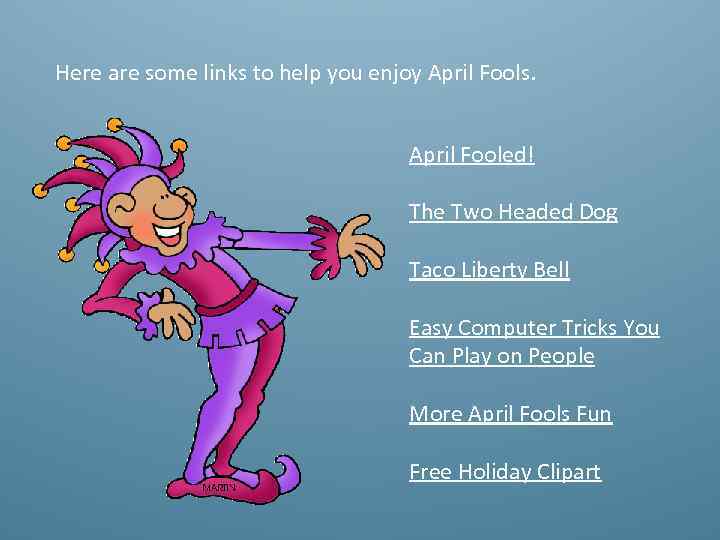 Here are some links to help you enjoy April Fools.

April Fooled!

The Two Headed Dog

Taco Liberty Bell

Easy Computer Tricks You Can Play on People

More April Fools Fun

Free Holiday Clipart

MARTIN